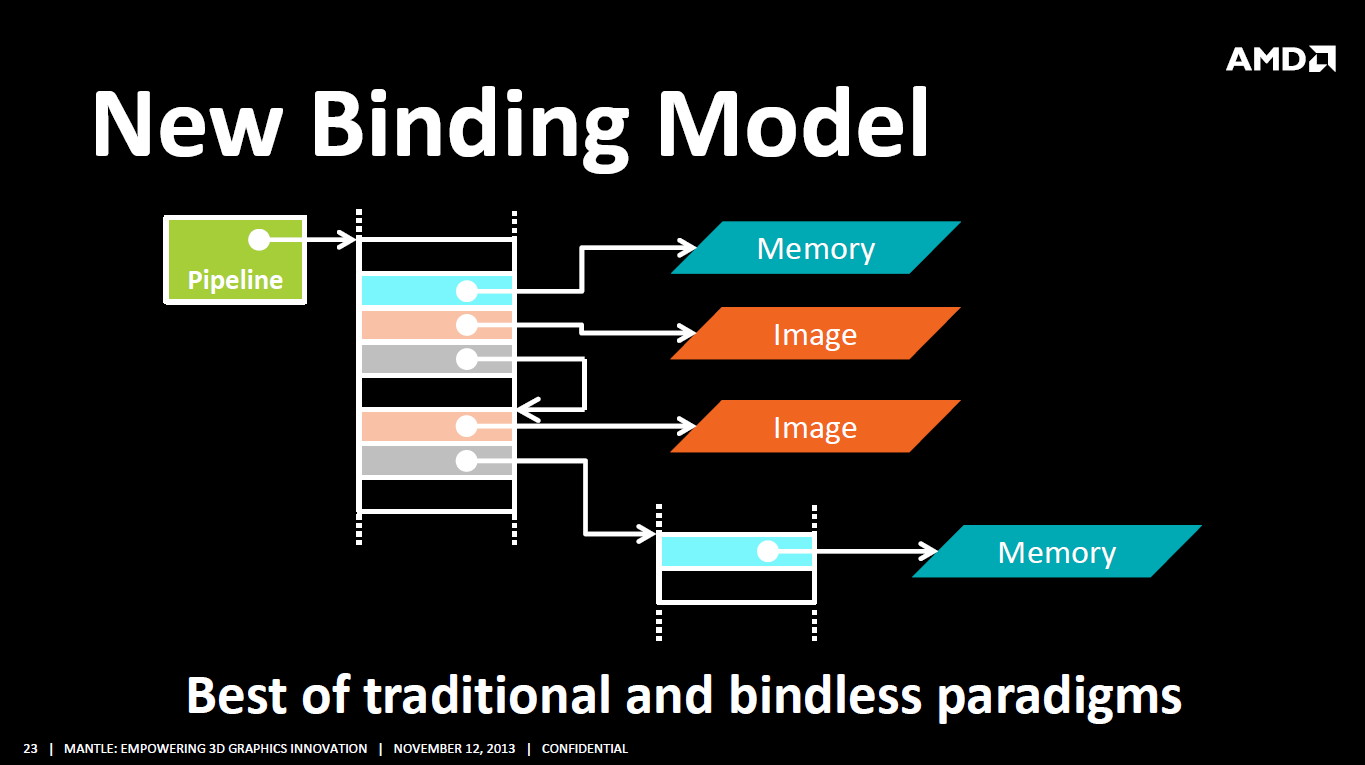 AMD

New Binding Model

Pipeline

Memory

Image

Image

Memory

Best of traditional and bindless paradigms

23 | MANTLE: EMPOWERING 3D GRAPHICS INNOVATION | NOVEMBER 12, 2013 | CONFIDENTIAL